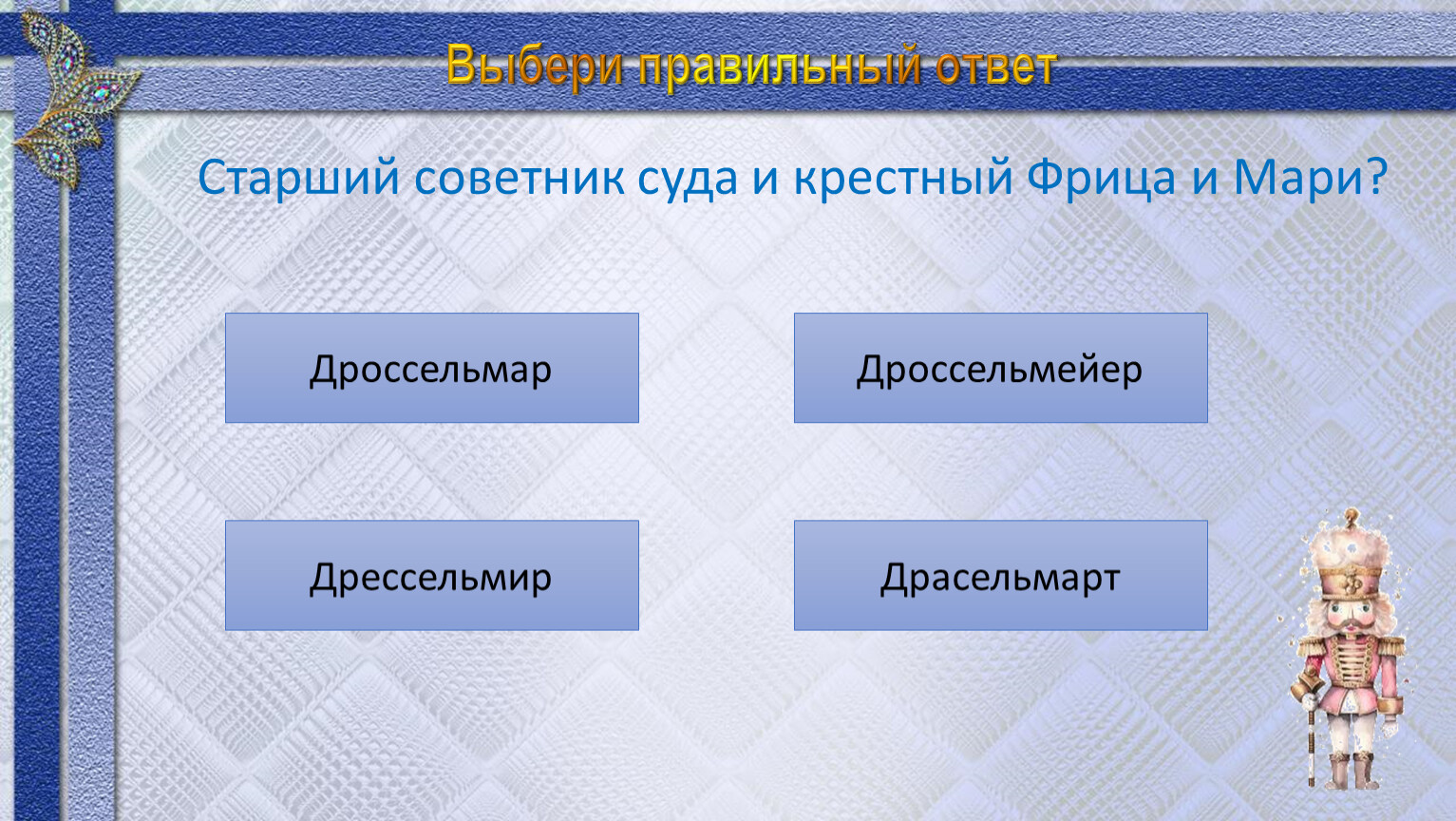 Выбери правильный ответ

Старший советник суда и крестный Фрица и Мари?

Дроссельмар

Дроссельмейер

Дрессельмир

Драсельмарт